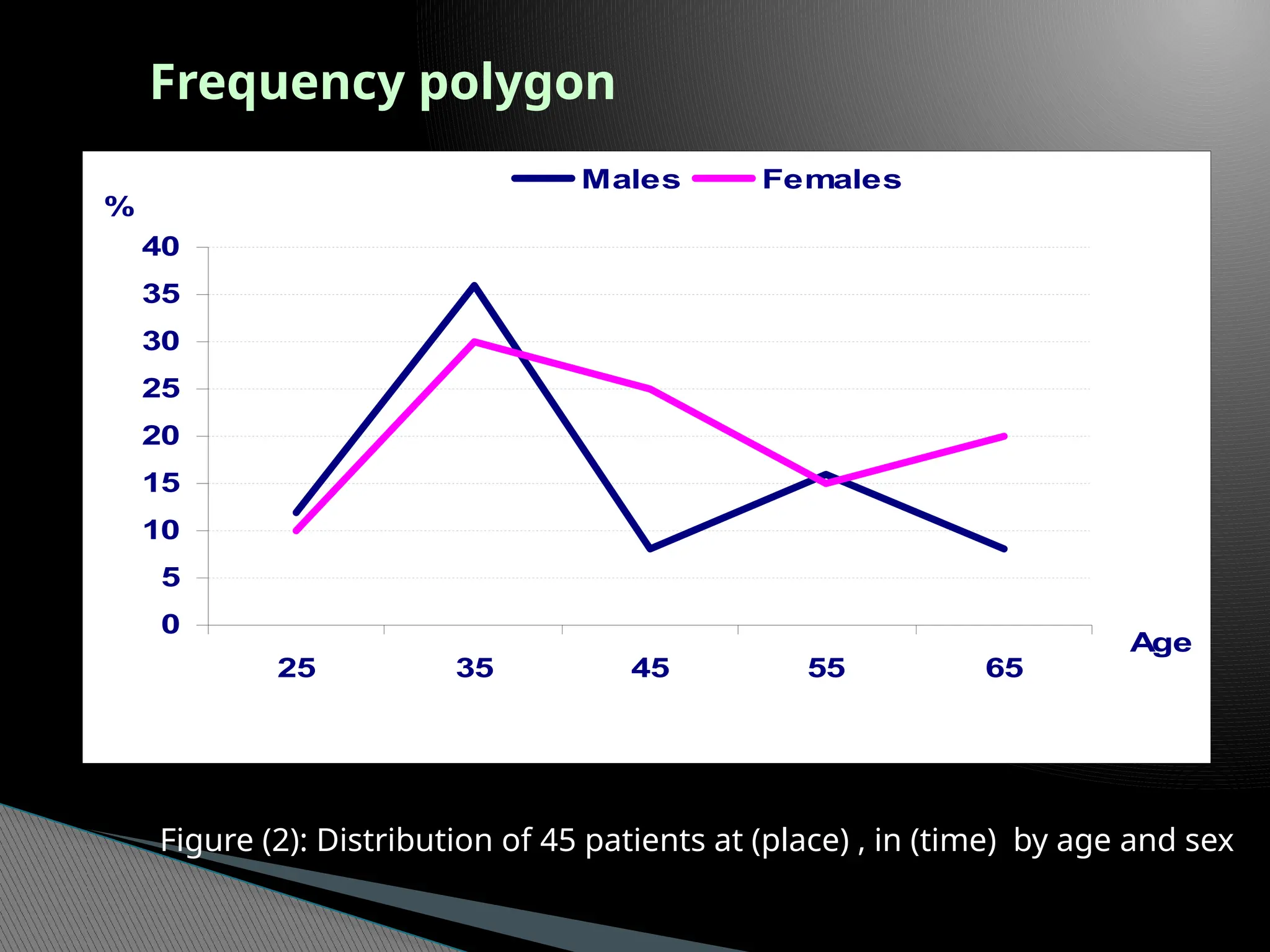 Frequency polygon

Males Females

%

40
35
30
25
20
15
10
5
0

25 35 45 55 65

Age

Figure (2): Distribution of 45 patients at (place) , in (time) by age and sex